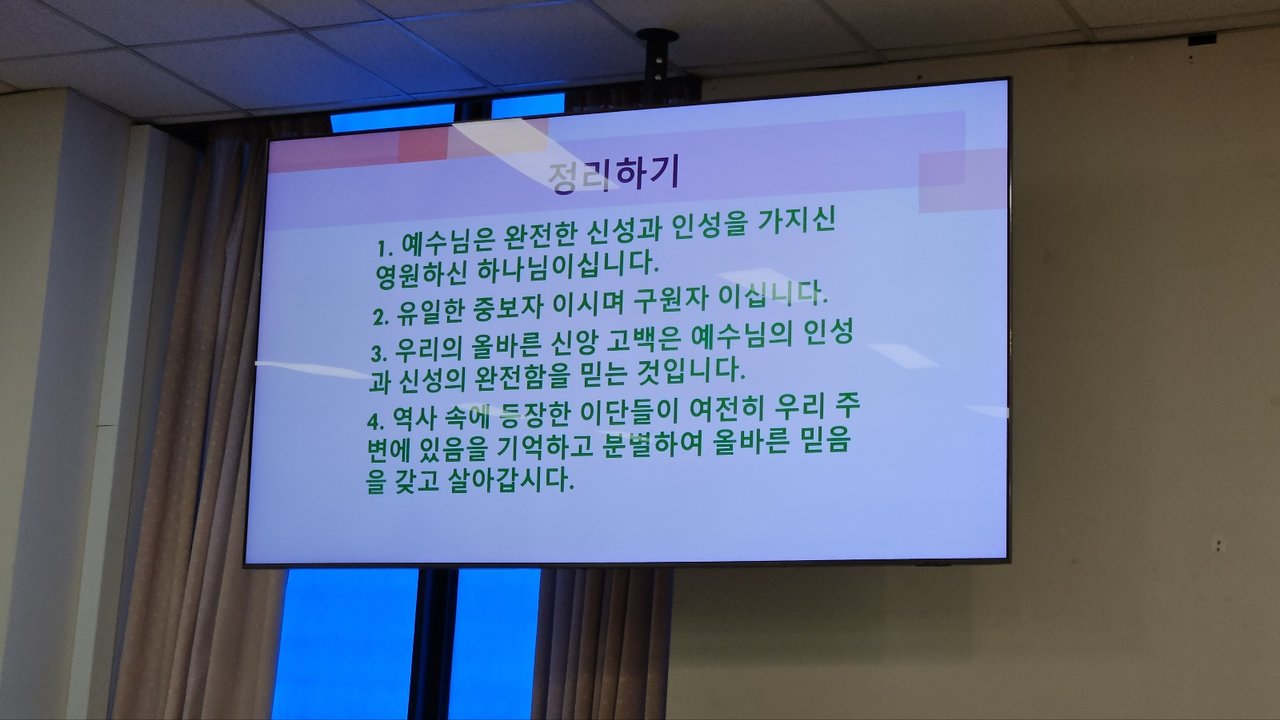 정리하기

1. 예수님은 완전한 신성과 인성을 가지신 영원하신 하나님이십니다.

2. 유일한 중보자 이시며 구원자 이십니다.

3. 우리의 올바른 신앙 고백은 예수님의 인성과 신성의 완전함을 믿는 것입니다.

4. 역사 속에 등장한 이단들이 여전히 우리 주변에 있음을 기억하고 분별하여 올바른 믿음을 갖고 살아갑시다.